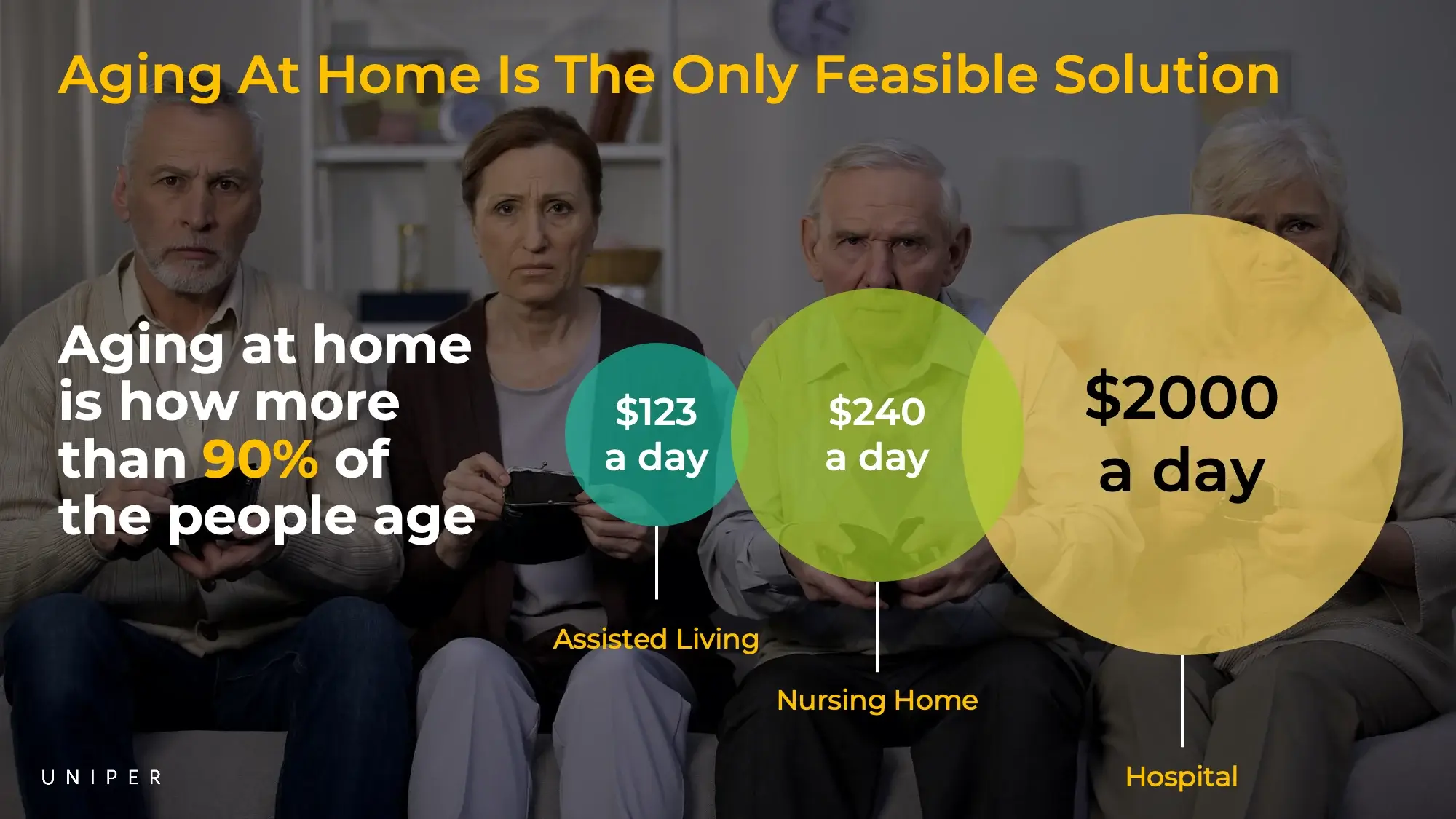 Aging At Home Is The Only Feasible Solution

Aging at home is how more than 90% of the people age

\$123 a day

Assisted Living

\$240 a day

Nursing Home

\$2000 a day

Hospital

UNIPER